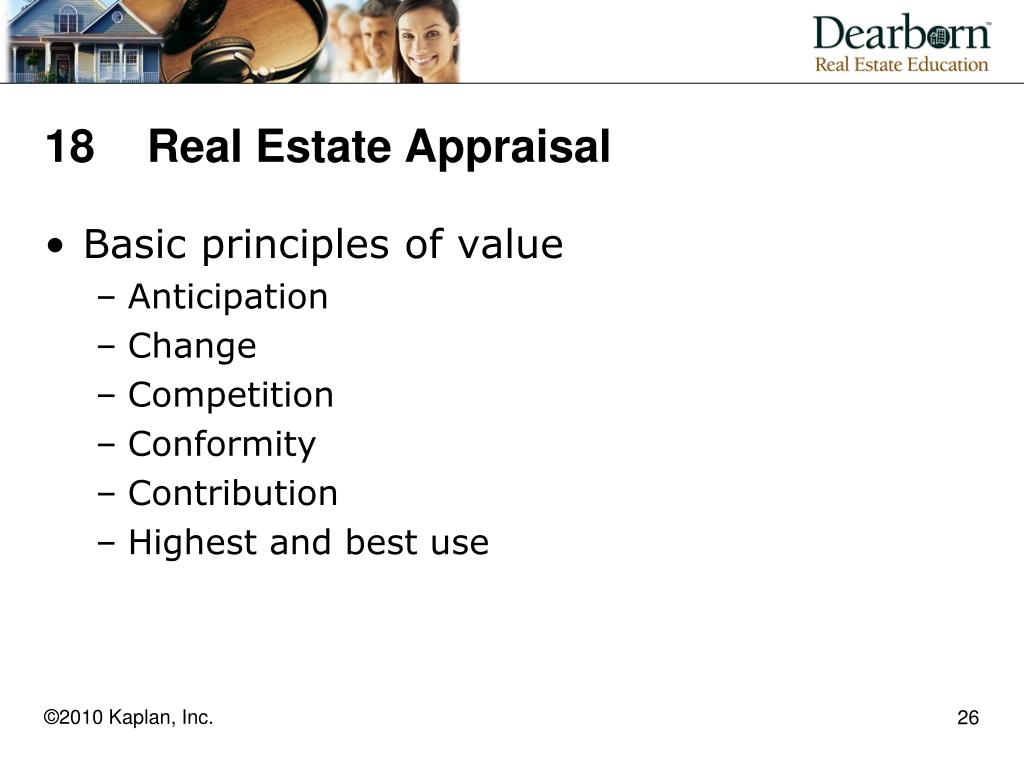 Dearborn™
Real Estate Education

18 Real Estate Appraisal

• Basic principles of value
– Anticipation
– Change
– Competition
– Conformity
– Contribution
– Highest and best use

©2010 Kaplan, Inc.

26